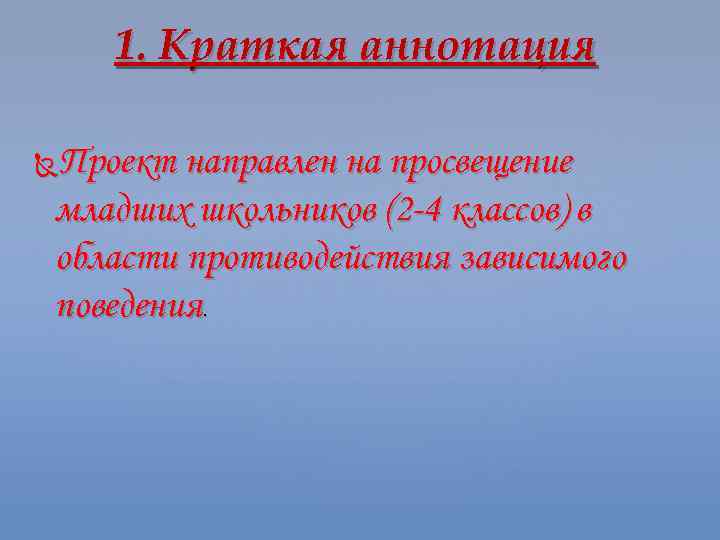 1. Краткая аннотация

Проект направлен на просвещение младших школьников (2-4 классов) в области противодействия зависимого поведения.